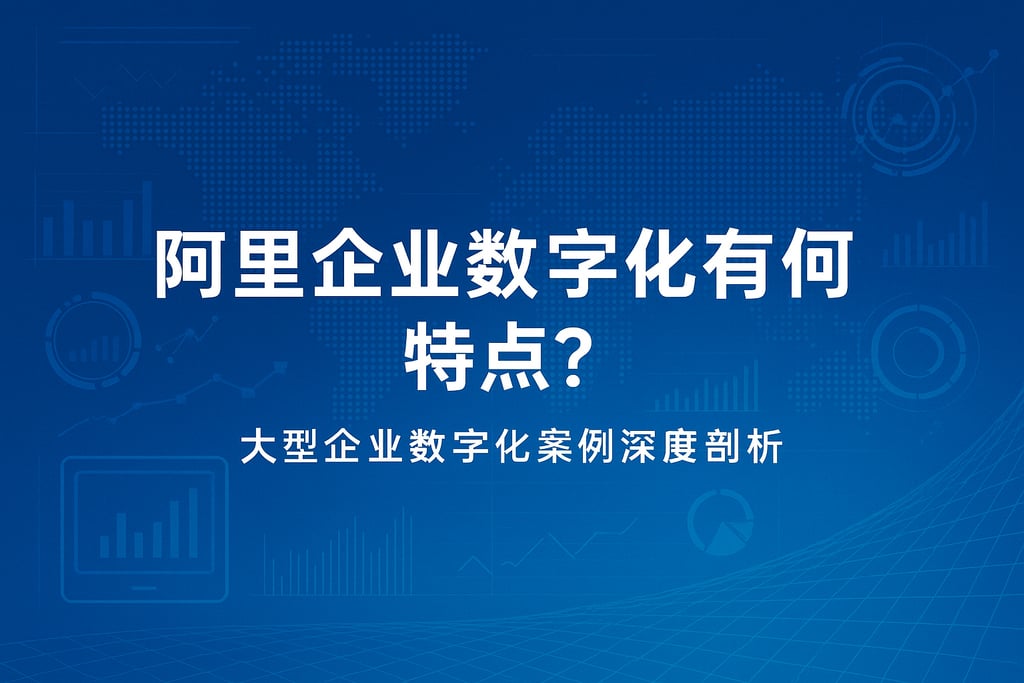 阿里企业数字化有何特点？

大型企业数字化案例深度剖析